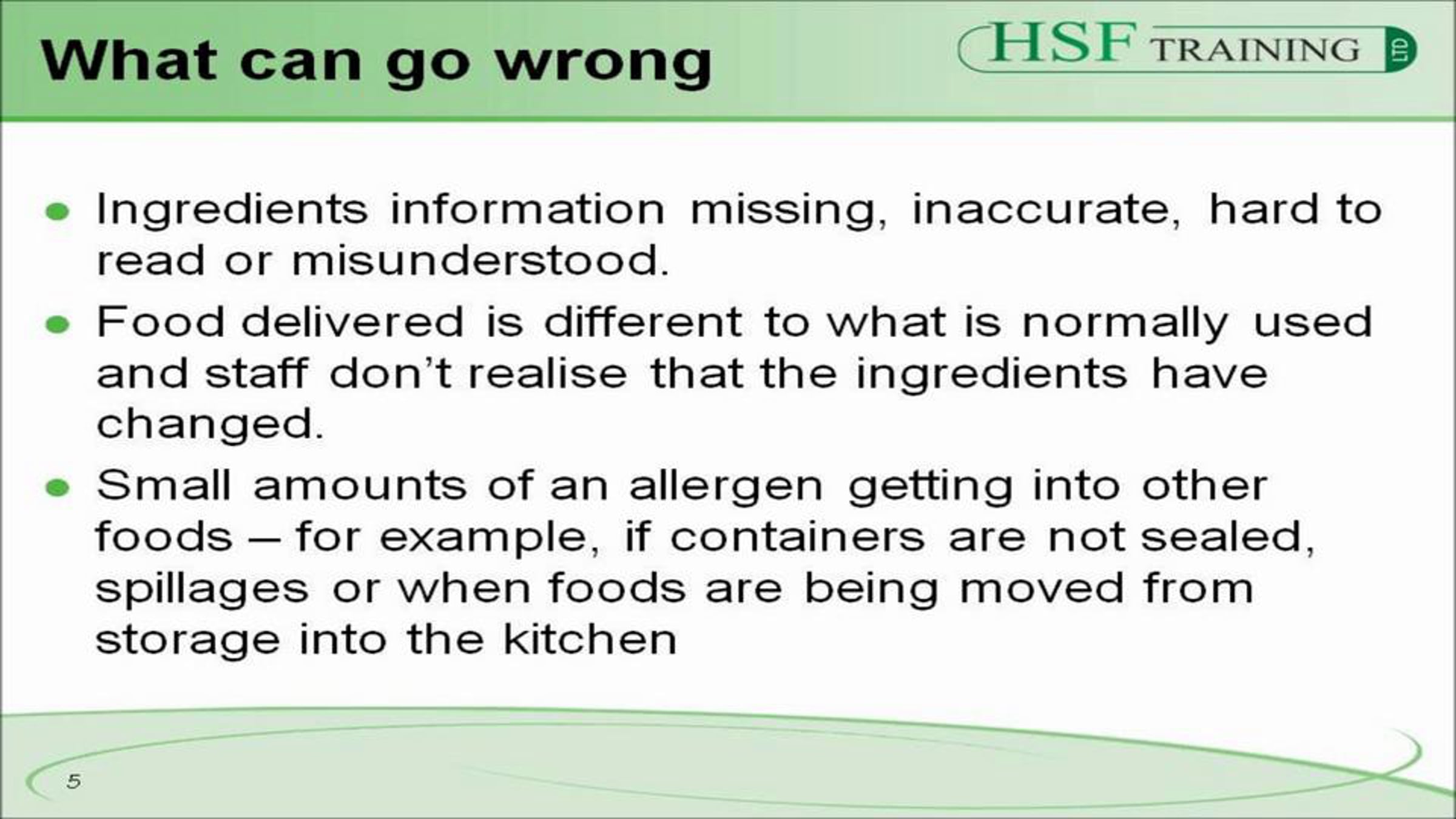 What can go wrong

HSF TRAINING LTD

- Ingredients information missing, inaccurate, hard to read or misunderstood.
- Food delivered is different to what is normally used and staff don't realise that the ingredients have changed.
- Small amounts of an allergen getting into other foods – for example, if containers are not sealed, spillages or when foods are being moved from storage into the kitchen

5